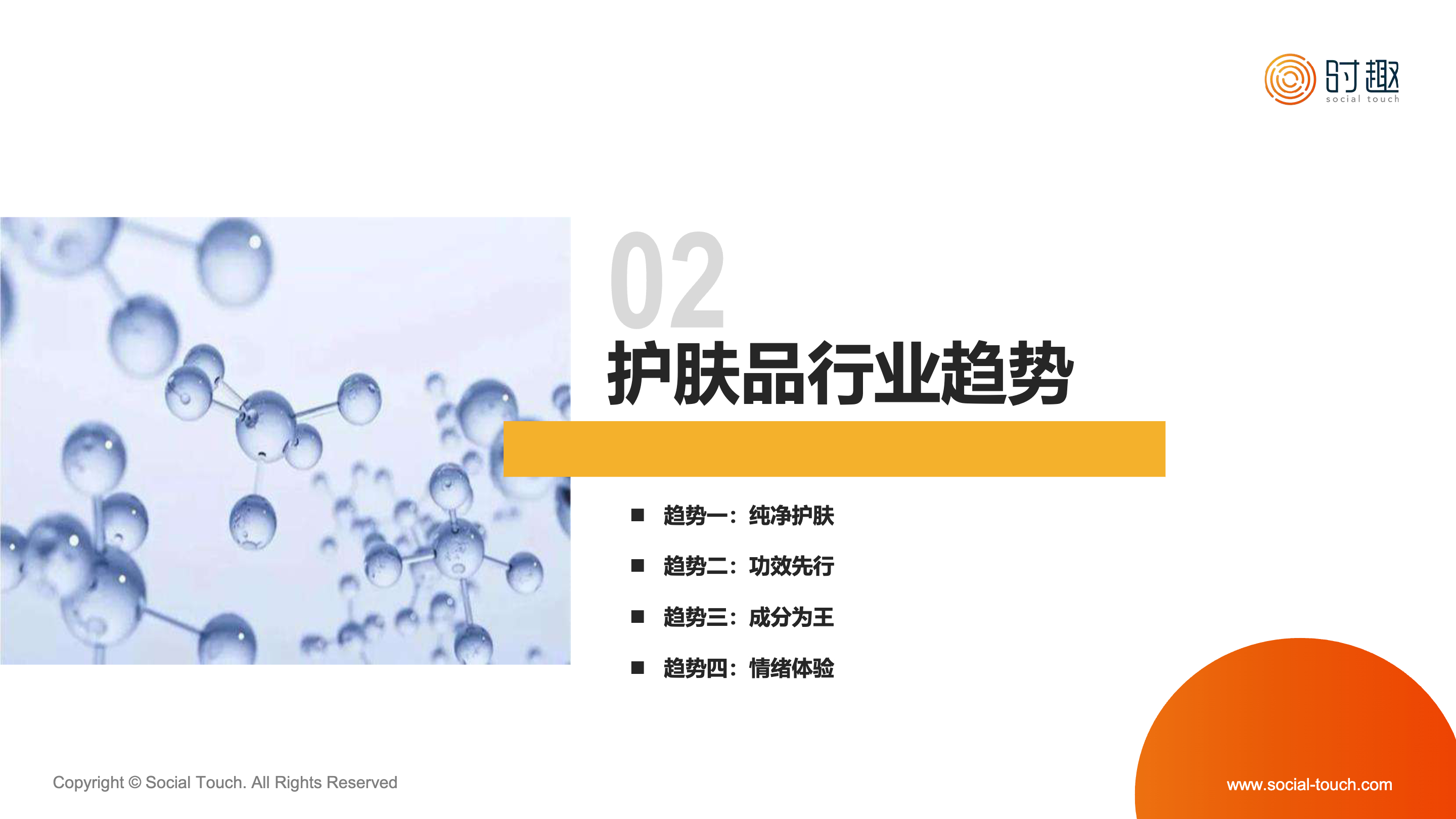 时趣
social touch

02
护肤品行业趋势

■ 趋势一：纯净护肤
■ 趋势二：功效先行
■ 趋势三：成分为王
■ 趋势四：情绪体验

Copyright © Social Touch. All Rights Reserved

www.social-touch.com